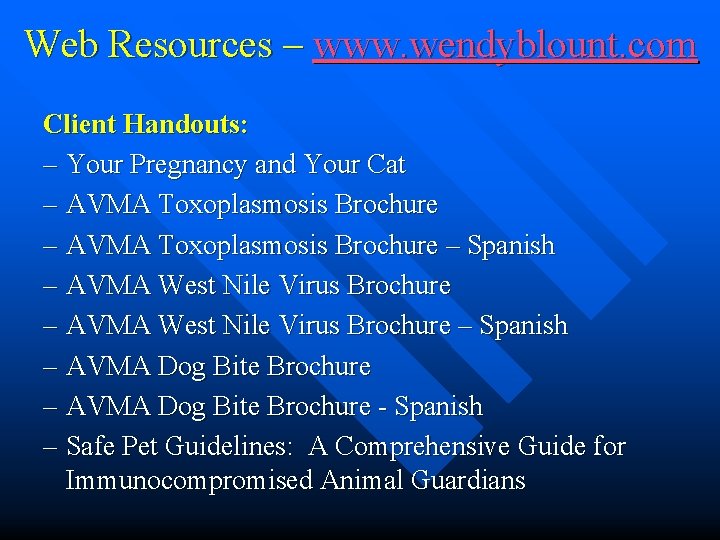 Web Resources – www.wendyblount.com

Client Handouts:

– Your Pregnancy and Your Cat

– AVMA Toxoplasmosis Brochure

– AVMA Toxoplasmosis Brochure – Spanish

– AVMA West Nile Virus Brochure

– AVMA West Nile Virus Brochure – Spanish

– AVMA Dog Bite Brochure

– AVMA Dog Bite Brochure - Spanish

– Safe Pet Guidelines: A Comprehensive Guide for Immunocompromised Animal Guardians